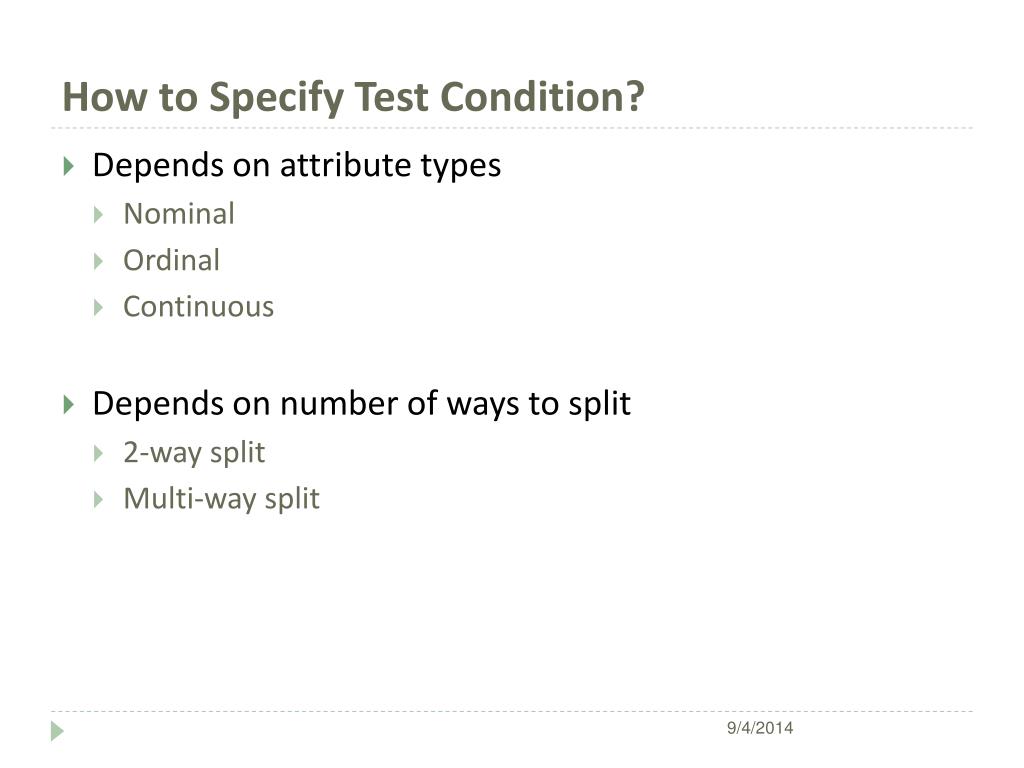 How to Specify Test Condition?

Depends on attribute types
Nominal
Ordinal
Continuous

Depends on number of ways to split
2-way split
Multi-way split

9/4/2014